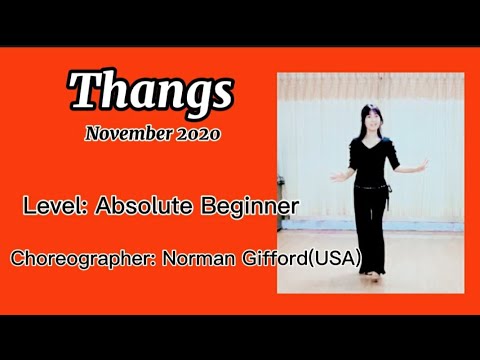 Thangs

November 2020

Level: Absolute Beginner

Choreographer: Norman Gifford(USA)